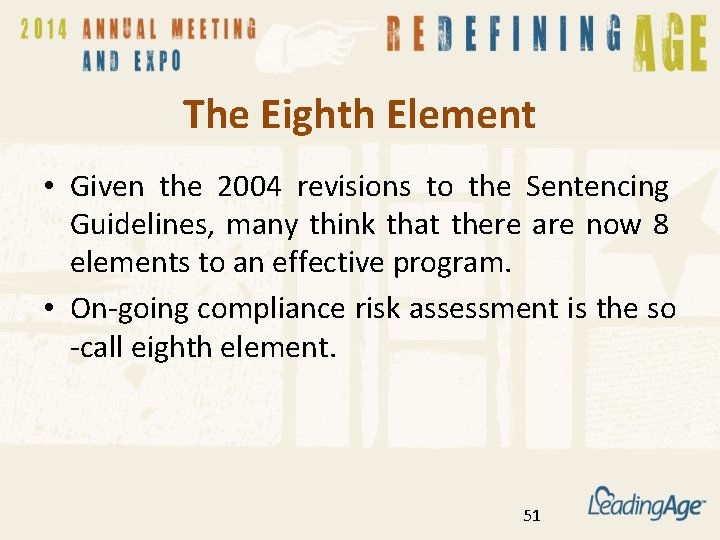 2014 ANNUAL MEETING AND EXPO

REDEFINING AGE

The Eighth Element

• Given the 2004 revisions to the Sentencing Guidelines, many think that there are now 8 elements to an effective program.

• On-going compliance risk assessment is the so -call eighth element.

51

LeadingAge